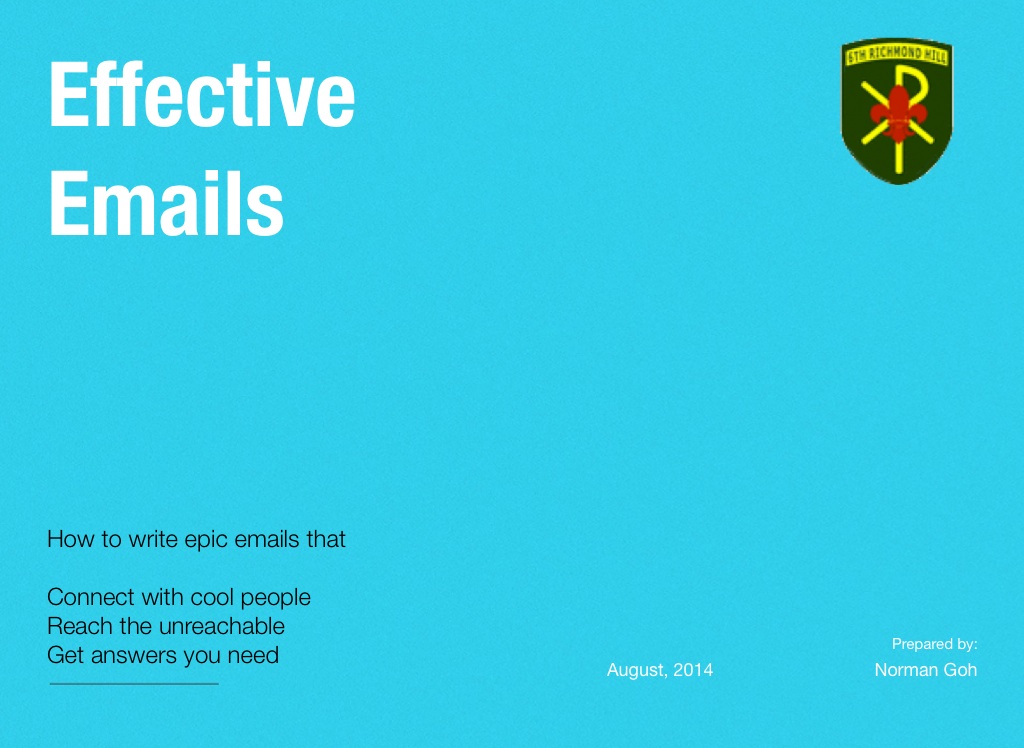 Effective Emails

6TH RICHMOND HILL

How to write epic emails that

Connect with cool people
Reach the unreachable
Get answers you need

August, 2014

Prepared by:
Norman Goh